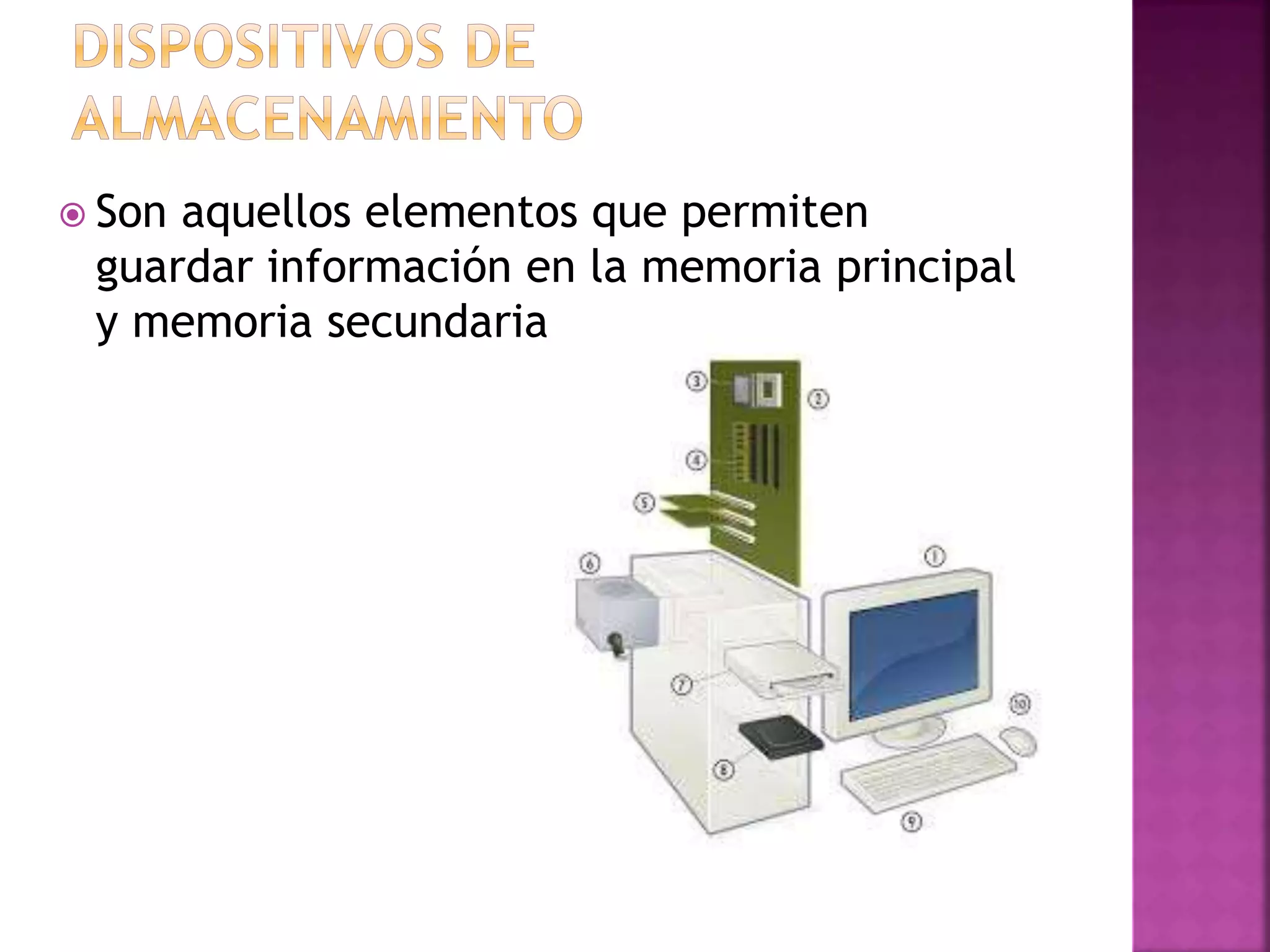 DISPOSITIVOS DE ALMACENAMIENTO

Son aquellos elementos que permiten guardar información en la memoria principal y memoria secundaria

3
2
4
5
6
1
7
10
8
9